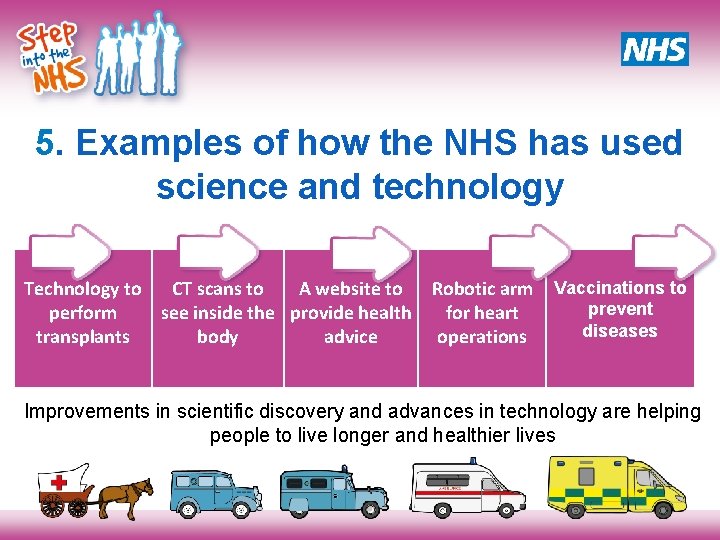 Step into the NHS

NHS

5. Examples of how the NHS has used science and technology

Technology to perform transplants

CT scans to see inside the body

A website to provide health advice

Robotic arm for heart operations

Vaccinations to prevent diseases

Improvements in scientific discovery and advances in technology are helping people to live longer and healthier lives